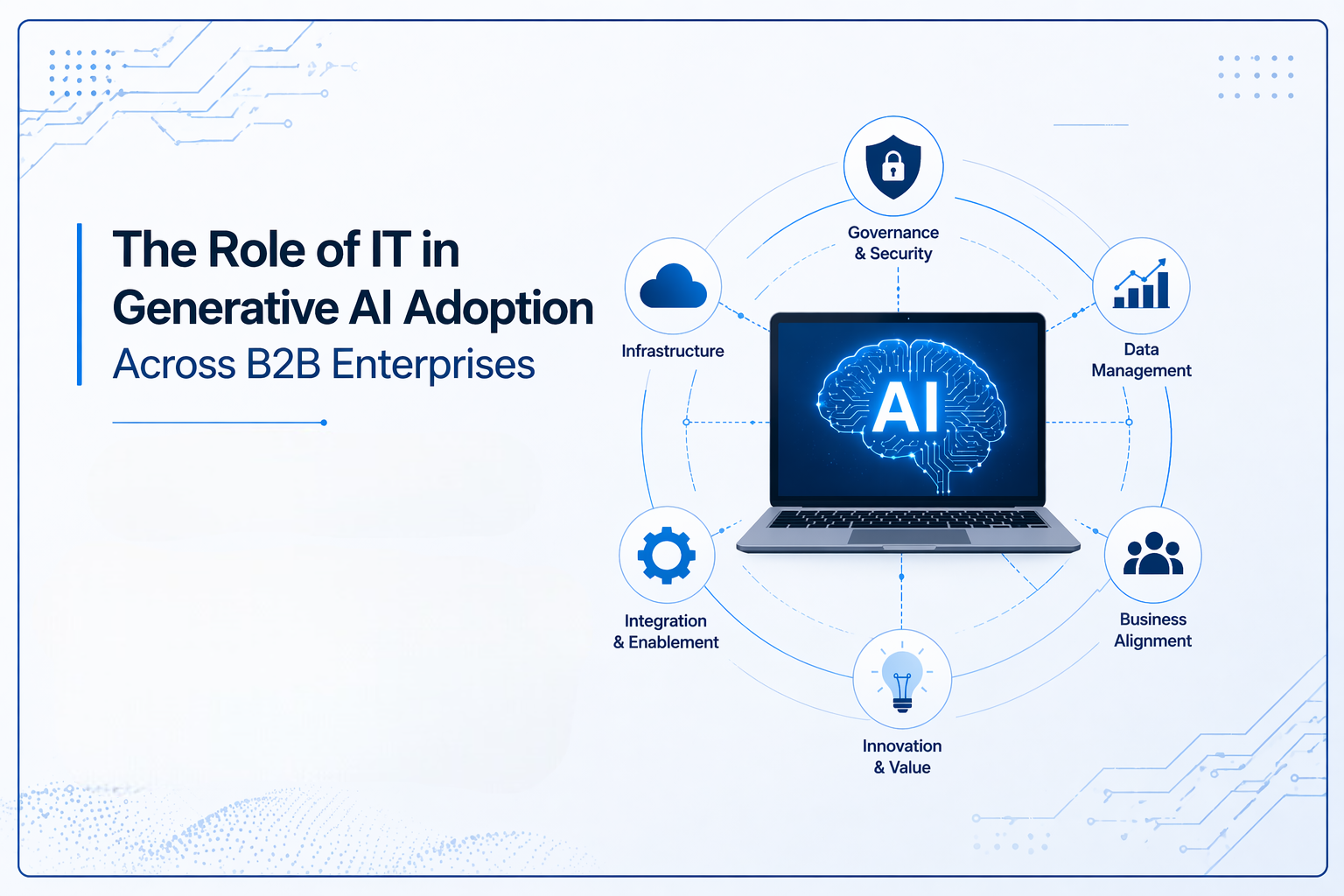 The Role of IT in Generative AI Adoption
Across B2B Enterprises

Governance & Security

Infrastructure

Data Management

AI

Integration & Enablement

Business Alignment

Innovation & Value